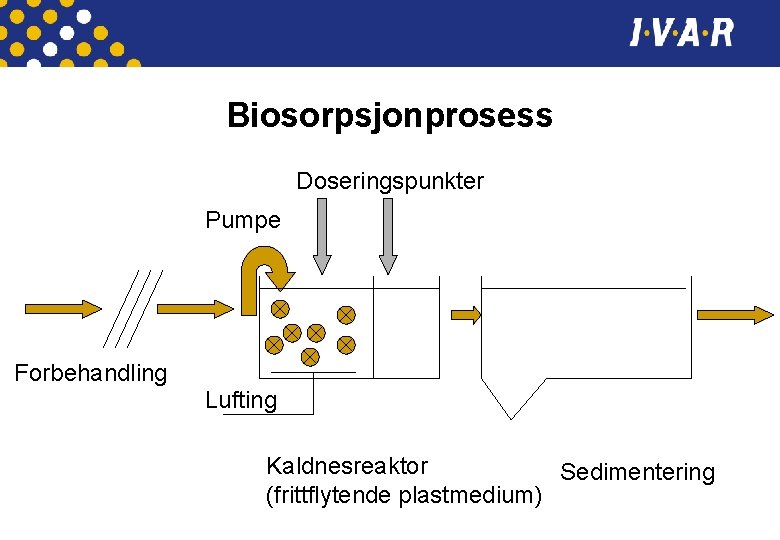 I·V·A·R

Biosorpsjonprosess

Doseringspunkter

Pumpe

Forbehandling

Lufting

Kaldnesreaktor
(frittflytende plastmedium)

Sedimentering